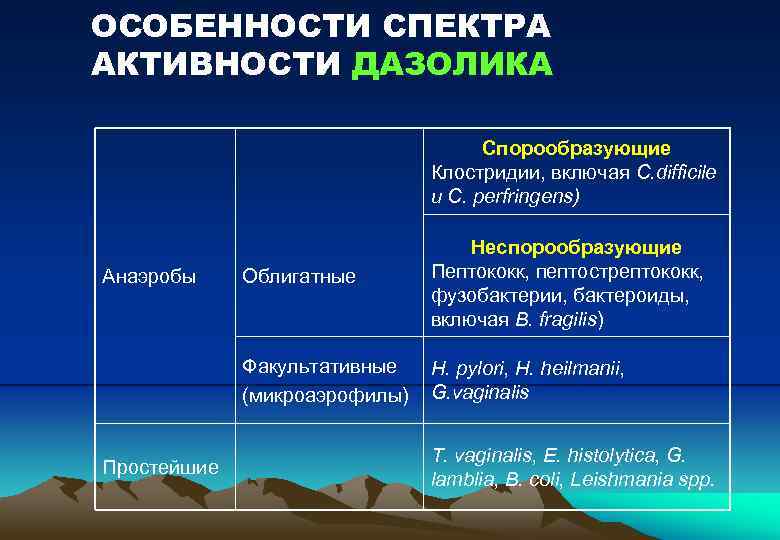 ОСОБЕННОСТИ СПЕКТРА АКТИВНОСТИ ДАЗОЛИКА

| | | |
|---|---|---|
| Анаэробы | Облигатные | Спорообразующие Клостридии, включая C.difficile и C. perfringens) |
| | | Неспорообразующие Пептококк, пептострептококк, фузобактерии, бактероиды, включая B. fragilis) |
| | Факультативные (микроаэрофилы) | H. pylori, H. heilmanii, G.vaginalis |
| Простейшие | | T. vaginalis, E. histolytica, G. lamblia, B. coli, Leishmania spp. |